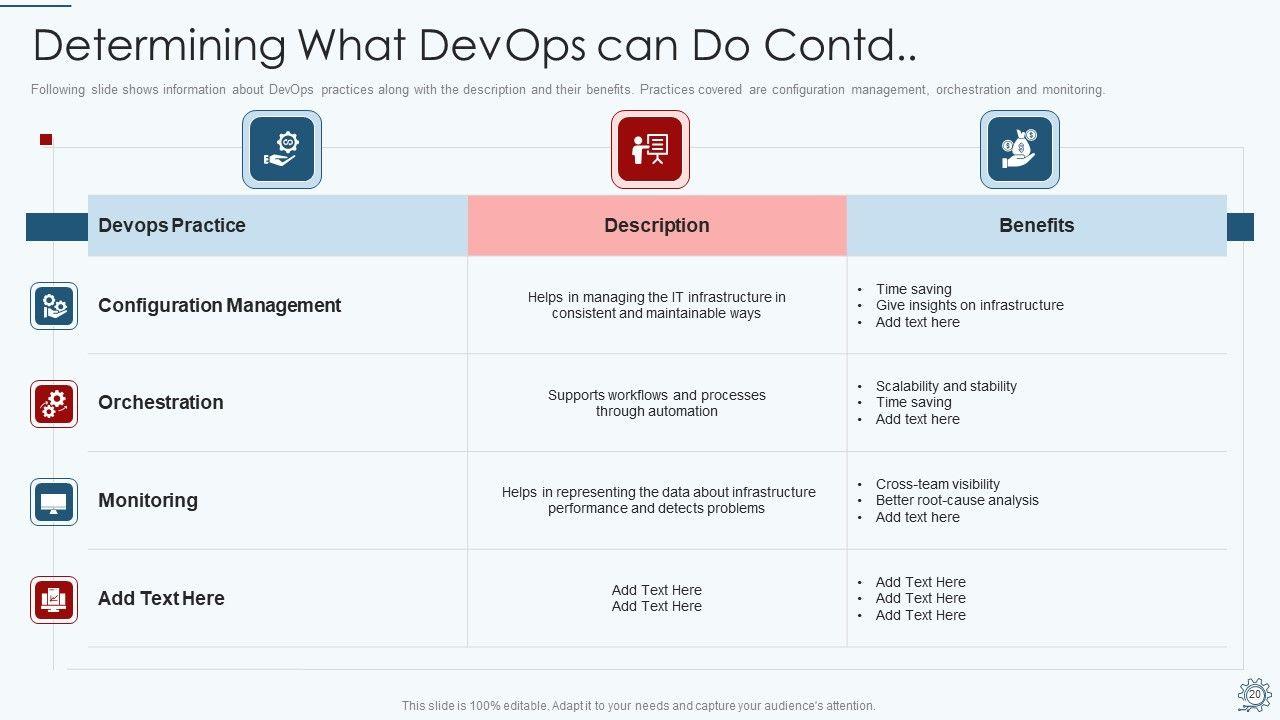 Determining What DevOps can Do Contd..

Following slide shows information about DevOps practices along with the description and their benefits. Practices covered are configuration management, orchestration and monitoring.

| Devops Practice | Description | Benefits |
|---|---|---|
| Configuration Management | Helps in managing the IT infrastructure in consistent and maintainable ways | • Time saving • Give insights on infrastructure • Add text here |
| Orchestration | Supports workflows and processes through automation | • Scalability and stability • Time saving • Add text here |
| Monitoring | Helps in representing the data about infrastructure performance and detects problems | • Cross-team visibility • Better root-cause analysis • Add text here |
| Add Text Here | Add Text Here Add Text Here | • Add Text Here • Add Text Here • Add Text Here |

This slide is 100% editable. Adapt it to your needs and capture your audience's attention.

20